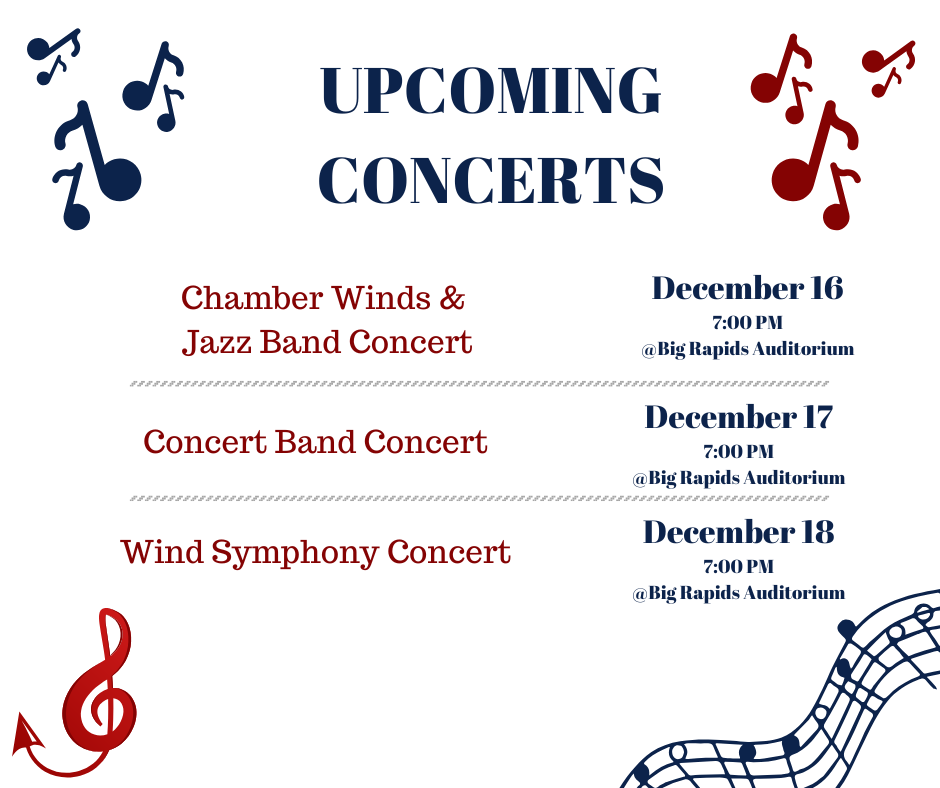 UPCOMING CONCERTS

Chamber Winds & Jazz Band Concert

December 16
7:00 PM
@Big Rapids Auditorium

Concert Band Concert

December 17
7:00 PM
@Big Rapids Auditorium

Wind Symphony Concert

December 18
7:00 PM
@Big Rapids Auditorium